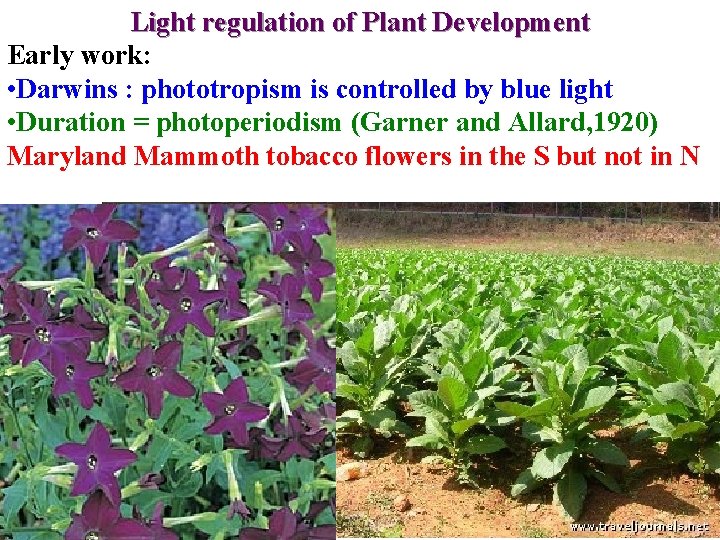 Light regulation of Plant Development

Early work:

•Darwins : phototropism is controlled by blue light

•Duration = photoperiodism (Garner and Allard,1920)

Maryland Mammoth tobacco flowers in the S but not in N

www.traveljournals.net